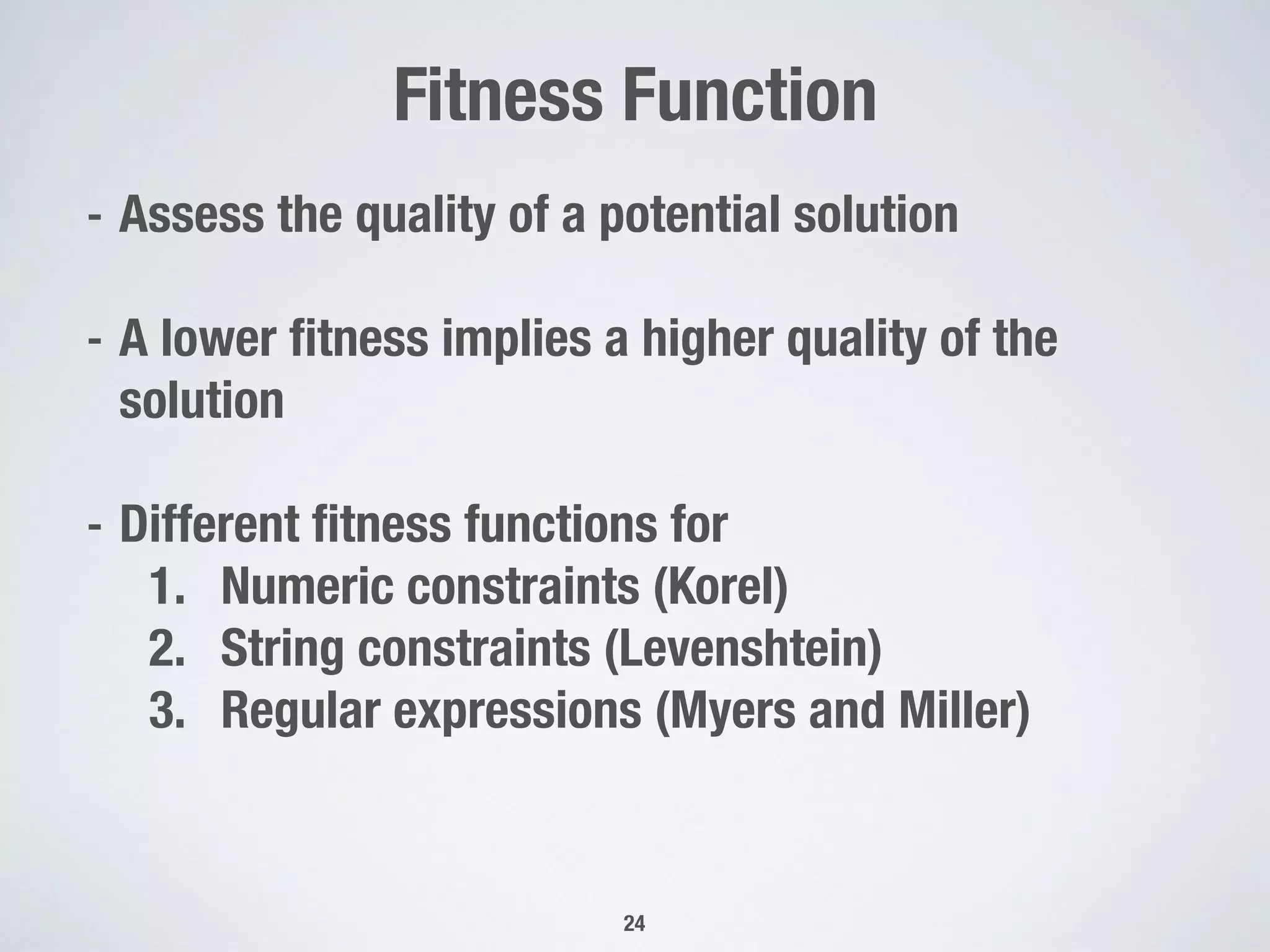 Fitness Function

- Assess the quality of a potential solution

- A lower fitness implies a higher quality of the solution

- Different fitness functions for
1. Numeric constraints (Korel)
2. String constraints (Levenshtein)
3. Regular expressions (Myers and Miller)

24